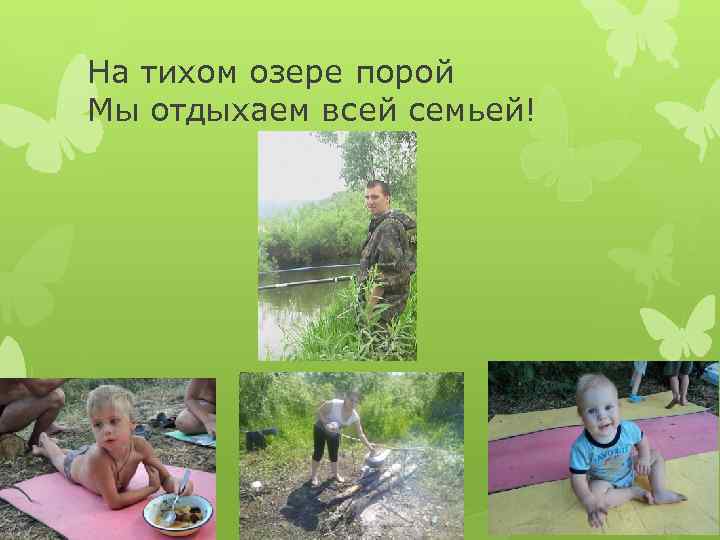 На тихом озере порой
Мы отдыхаем всей семьей!